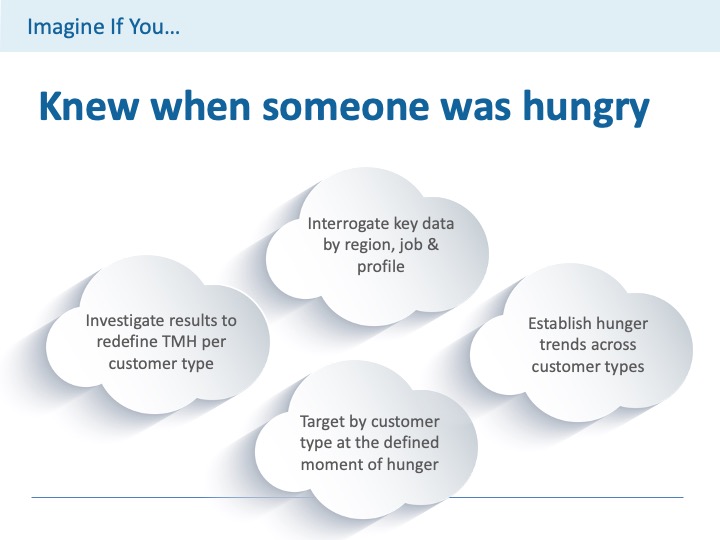 Imagine If You…

Knew when someone was hungry

Interrogate key data by region, job & profile

Investigate results to redefine TMH per customer type

Establish hunger trends across customer types

Target by customer type at the defined moment of hunger